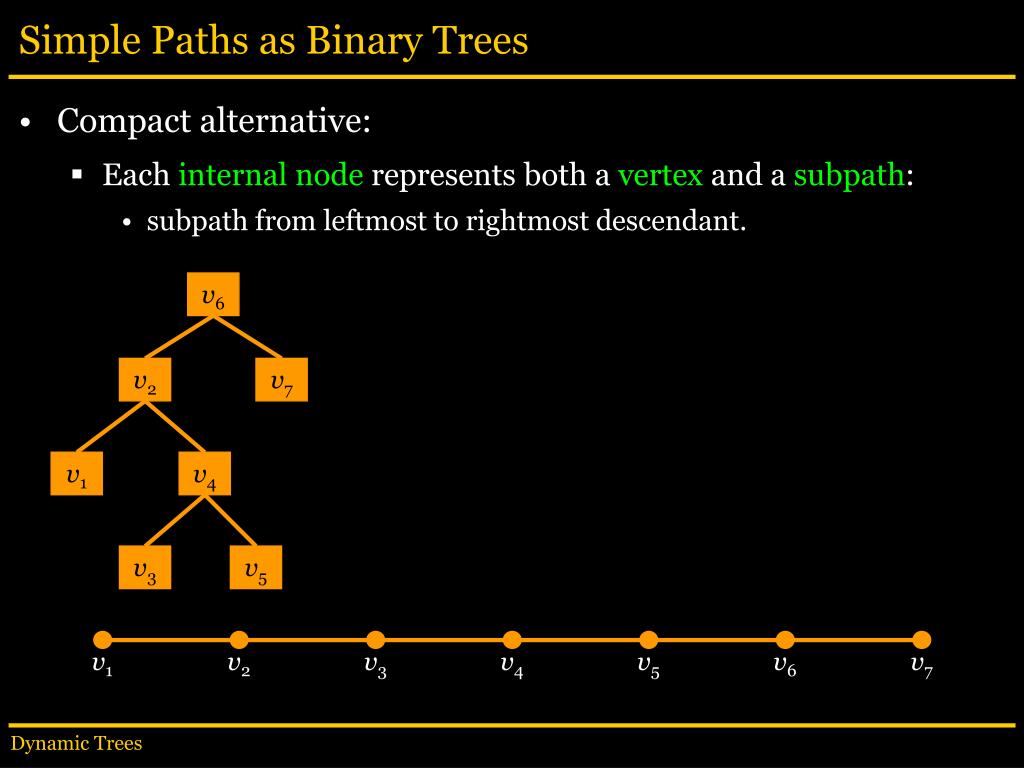 Simple Paths as Binary Trees

• Compact alternative:
  ▪ Each internal node represents both a vertex and a subpath:
    • subpath from leftmost to rightmost descendant.

$v_6$
$v_2$ $v_7$
$v_1$ $v_4$
$v_3$ $v_5$

$v_1$ $v_2$ $v_3$ $v_4$ $v_5$ $v_6$ $v_7$

Dynamic Trees